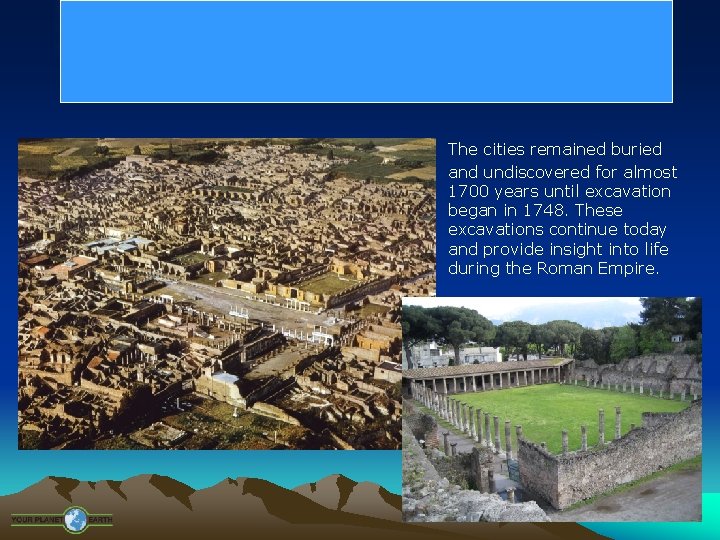 The cities remained buried and undiscovered for almost 1700 years until excavation began in 1748. These excavations continue today and provide insight into life during the Roman Empire.

YOUR PLANET EARTH